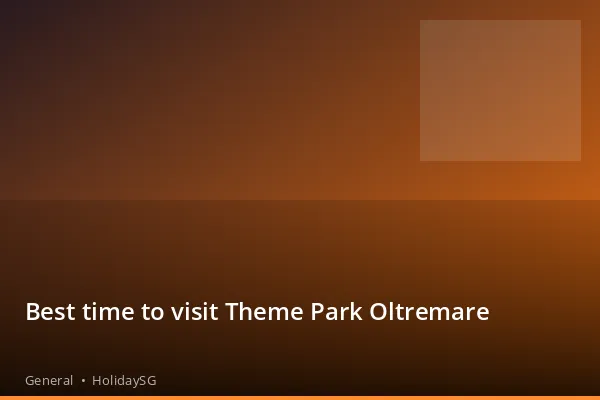 Best time to visit Theme Park Oltremare

General • HolidaySG